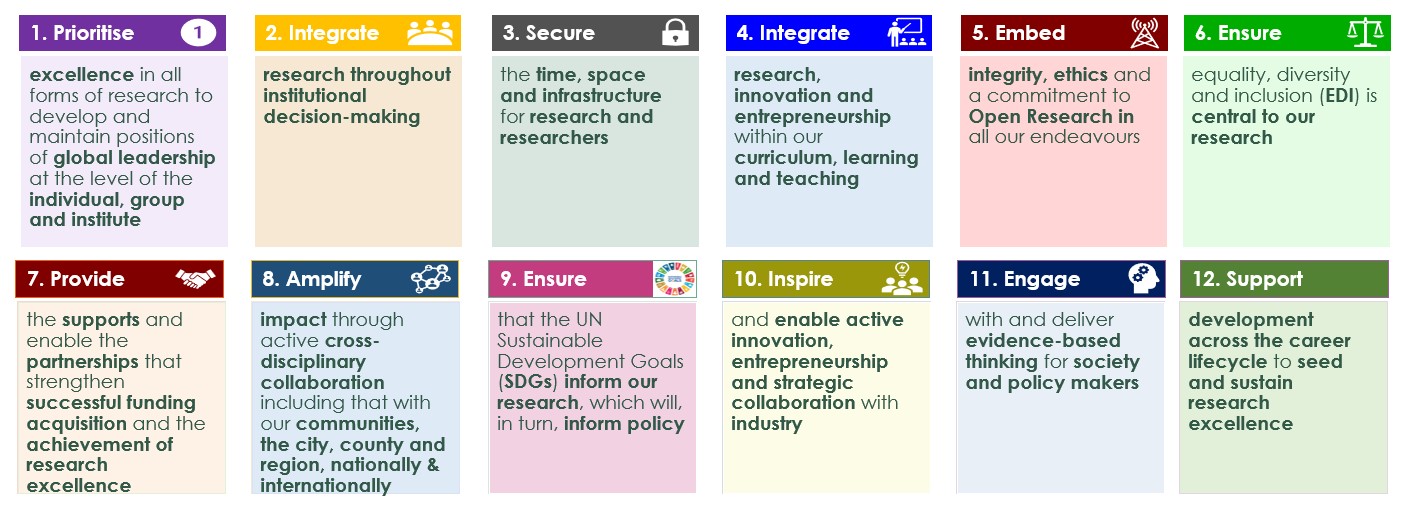 1. Prioritise 1

excellence in all forms of research to develop and maintain positions of global leadership at the level of the individual, group and institute

2. Integrate

research throughout institutional decision-making

3. Secure

the time, space and infrastructure for research and researchers

4. Integrate

research, innovation and entrepreneurship within our curriculum, learning and teaching

5. Embed

integrity, ethics and a commitment to Open Research in all our endeavours

6. Ensure

equality, diversity and inclusion (EDI) is central to our research

7. Provide

the supports and enable the partnerships that strengthen successful funding acquisition and the achievement of research excellence

8. Amplify

impact through active cross-disciplinary collaboration including that with our communities, the city, county and region, nationally & internationally

9. Ensure

that the UN Sustainable Development Goals (SDGs) inform our research, which will, in turn, inform policy

10. Inspire

and enable active innovation, entrepreneurship and strategic collaboration with industry

11. Engage

with and deliver evidence-based thinking for society and policy makers

12. Support

development across the career lifecycle to seed and sustain research excellence